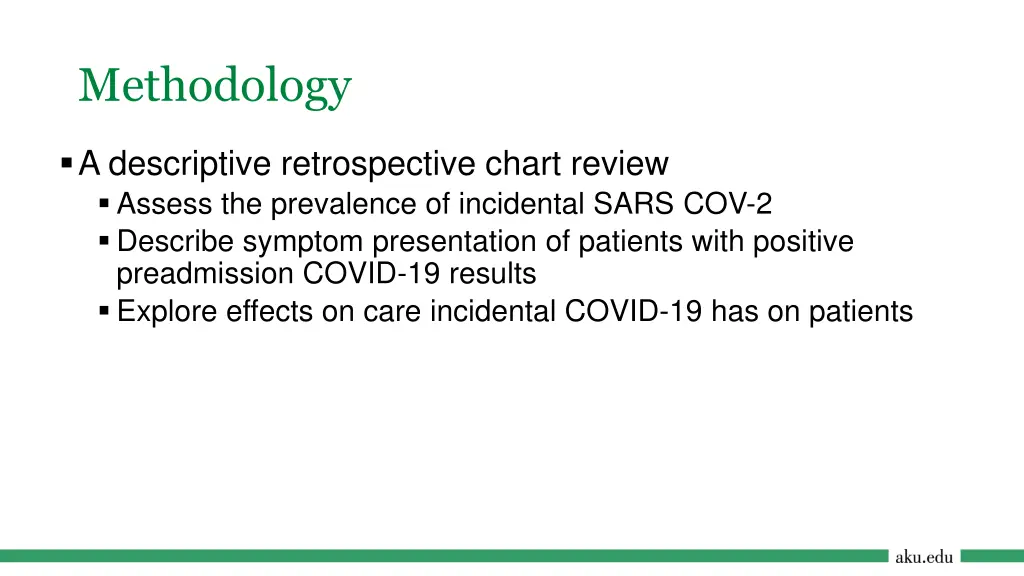 Methodology

▪ A descriptive retrospective chart review
▪ Assess the prevalence of incidental SARS COV-2
▪ Describe symptom presentation of patients with positive preadmission COVID-19 results
▪ Explore effects on care incidental COVID-19 has on patients

aku.edu